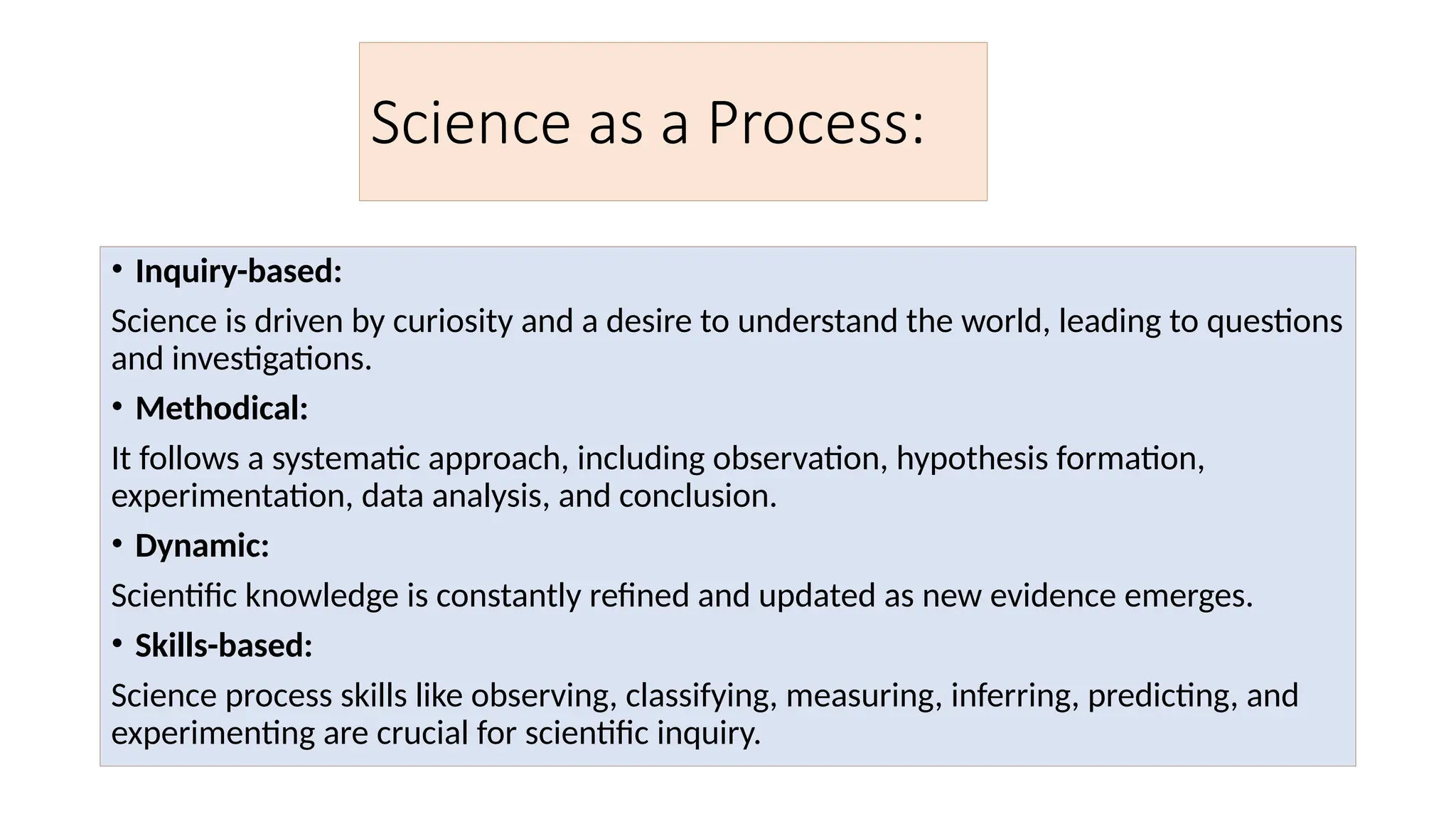 Science as a Process:

• Inquiry-based:

Science is driven by curiosity and a desire to understand the world, leading to questions and investigations.

• Methodical:

It follows a systematic approach, including observation, hypothesis formation, experimentation, data analysis, and conclusion.

• Dynamic:

Scientific knowledge is constantly refined and updated as new evidence emerges.

• Skills-based:

Science process skills like observing, classifying, measuring, inferring, predicting, and experimenting are crucial for scientific inquiry.